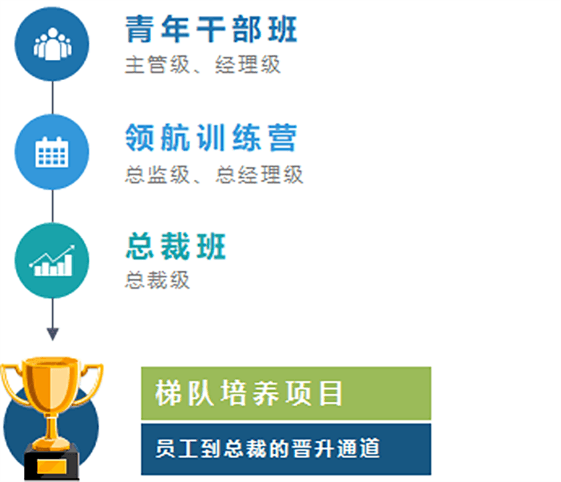 青年干部班
主管级、经理级

领航训练营
总监级、总经理级

总裁班
总裁级

梯队培养项目
员工到总裁的晋升通道